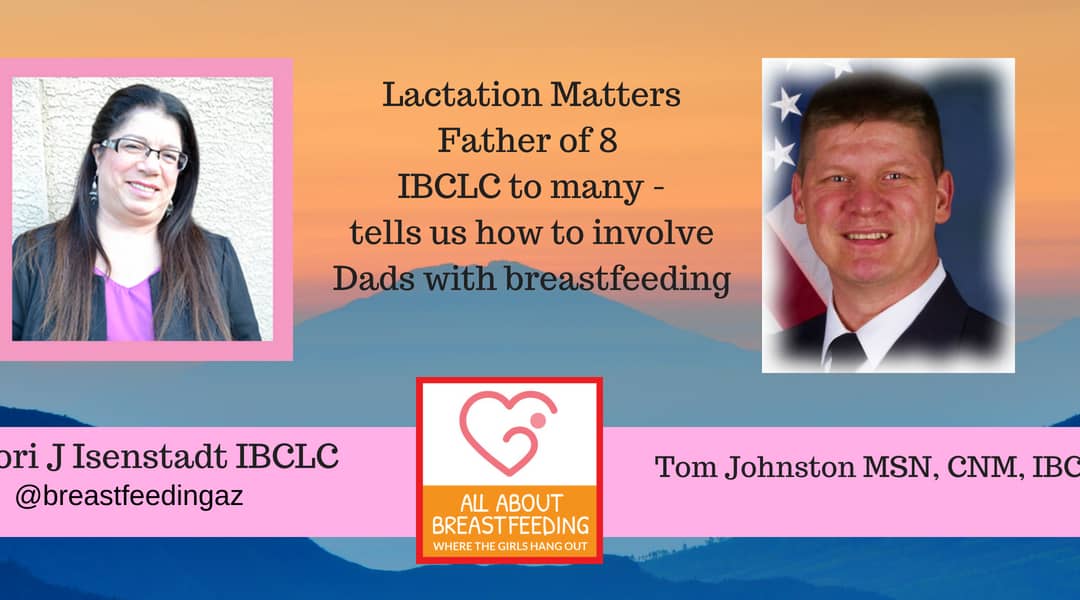 Lactation Matters
Father of 8
IBCLC to many -
tells us how to involve
Dads with breastfeeding

ori J Isenstadt IBCLC
@breastfeedingaz

ALL ABOUT BREASTFEEDING
WHERE THE GIRLS HANG OUT

Tom Johnston MSN, CNM, IBC